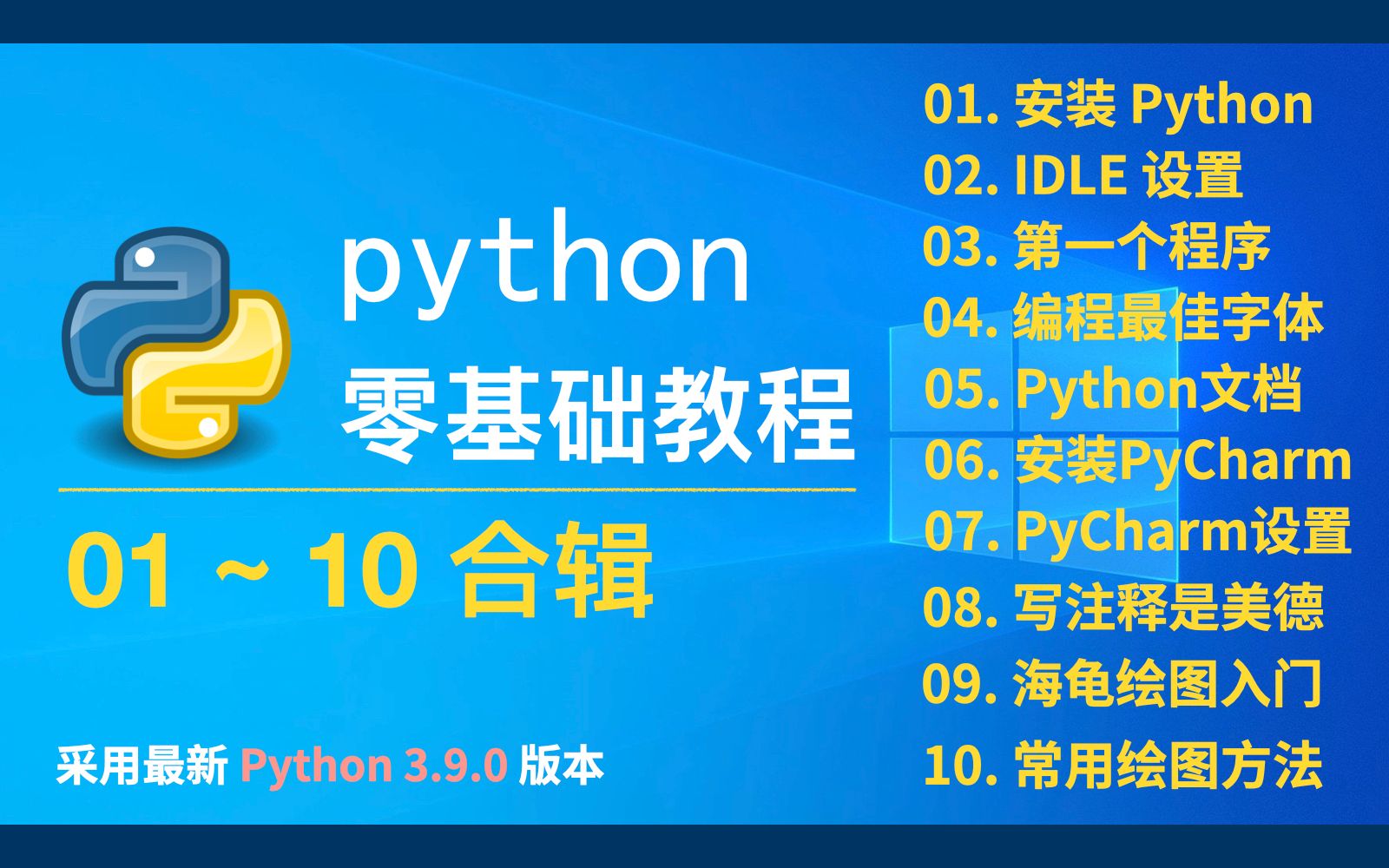 python
零基础教程

01 ~ 10 合辑

采用最新 Python 3.9.0 版本

01. 安装 Python
02. IDLE 设置
03. 第一个程序
04. 编程最佳字体
05. Python文档
06. 安装PyCharm
07. PyCharm设置
08. 写注释是美德
09. 海龟绘图入门
10. 常用绘图方法